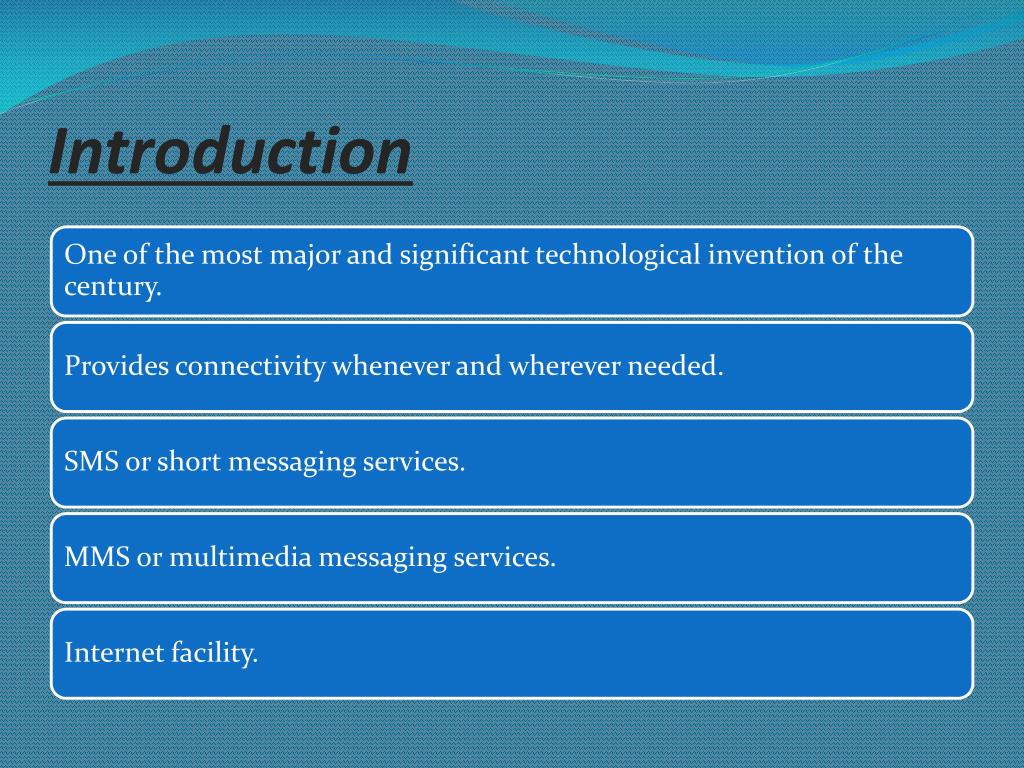 Introduction

One of the most major and significant technological invention of the century.

Provides connectivity whenever and wherever needed.

SMS or short messaging services.

MMS or multimedia messaging services.

Internet facility.